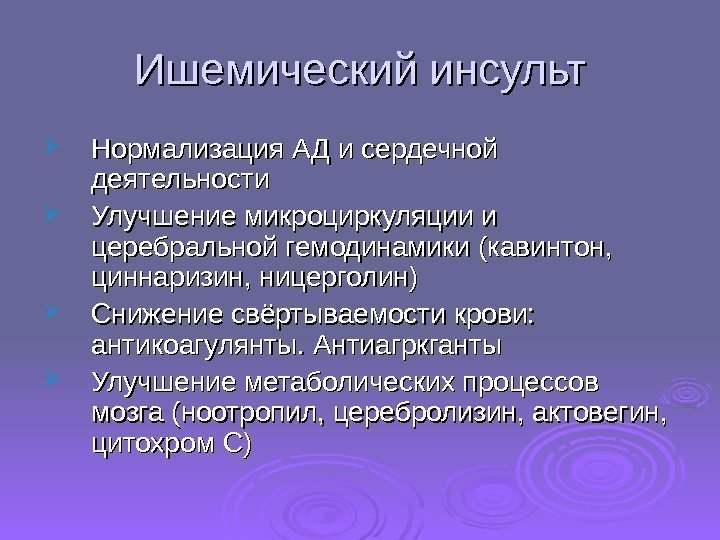 Ишемический инсульт

Нормализация АД и сердечной деятельности

Улучшение микроциркуляции и церебральной гемодинамики (кавинтон, циннаризин, ницерголин)

Снижение свёртываемости крови: антикоагулянты. Антиагркганты

Улучшение метаболических процессов мозга (ноотропил, церебролизин, актовегин, цитохром С)